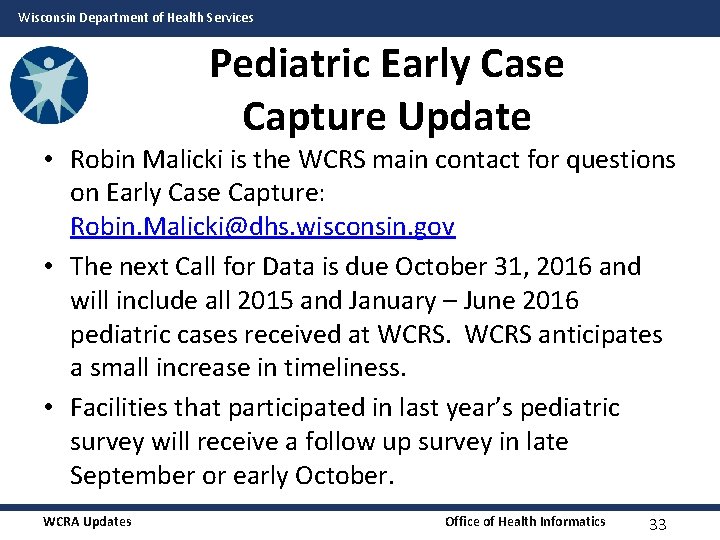 Wisconsin Department of Health Services

Pediatric Early Case Capture Update

• Robin Malicki is the WCRS main contact for questions on Early Case Capture: Robin.Malicki@dhs.wisconsin.gov

• The next Call for Data is due October 31, 2016 and will include all 2015 and January – June 2016 pediatric cases received at WCRS. WCRS anticipates a small increase in timeliness.

• Facilities that participated in last year's pediatric survey will receive a follow up survey in late September or early October.

WCRA Updates

Office of Health Informatics

33